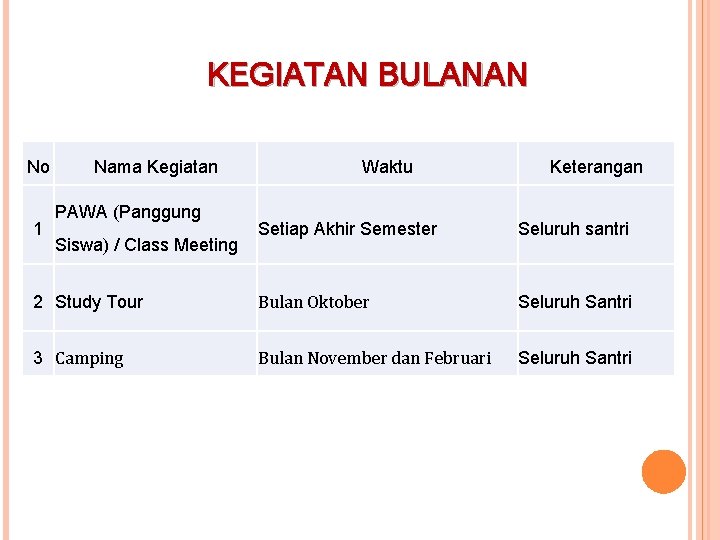 KEGIATAN BULANAN

| No | Nama Kegiatan | Waktu | Keterangan |
|---|---|---|---|
| 1 | PAWA (Panggung Siswa) / Class Meeting | Setiap Akhir Semester | Seluruh santri |
| 2 | Study Tour | Bulan Oktober | Seluruh Santri |
| 3 | Camping | Bulan November dan Februari | Seluruh Santri |